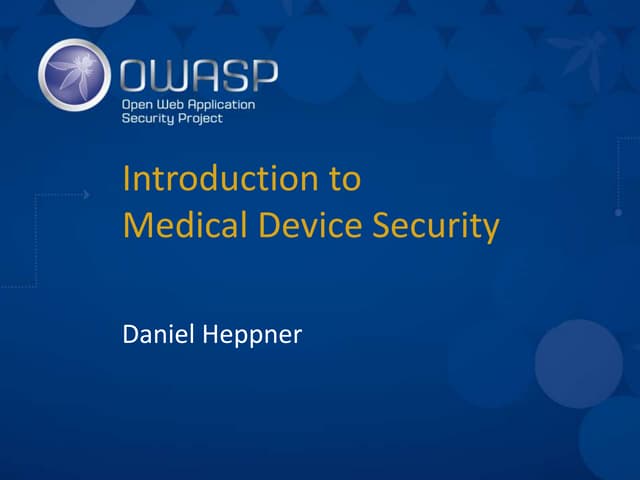 OWASP
Open Web Application Security Project

Introduction to Medical Device Security

Daniel Heppner